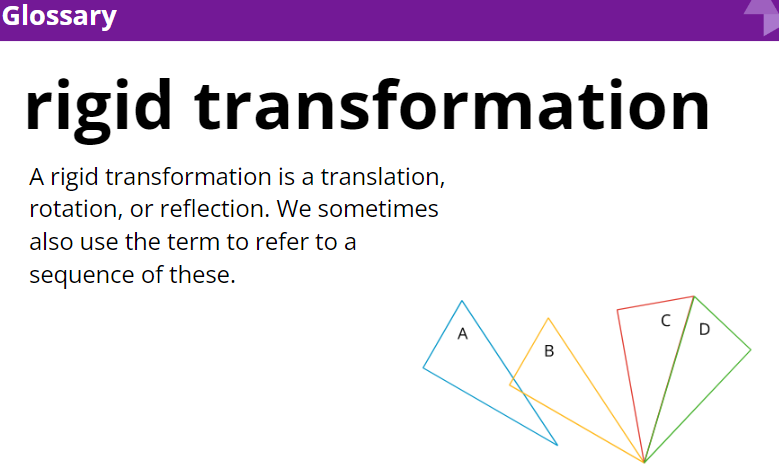 Glossary

rigid transformation

A rigid transformation is a translation, rotation, or reflection. We sometimes also use the term to refer to a sequence of these.

A

B

C

D